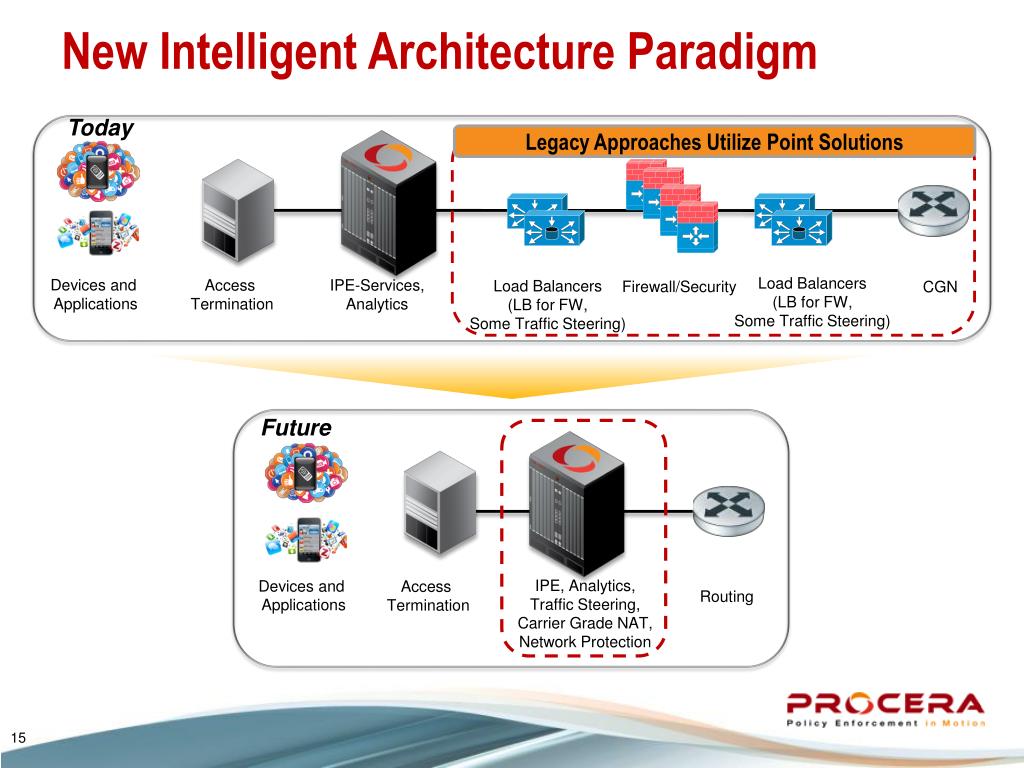 New Intelligent Architecture Paradigm

Today

Legacy Approaches Utilize Point Solutions

Devices and Applications

Access Termination

IPE-Services, Analytics

Load Balancers (LB for FW, Some Traffic Steering)

Firewall/Security

Load Balancers (LB for FW, Some Traffic Steering)

CGN

Future

Devices and Applications

Access Termination

IPE, Analytics, Traffic Steering, Carrier Grade NAT, Network Protection

Routing

PROCERA
Policy Enforcement in Motion

15